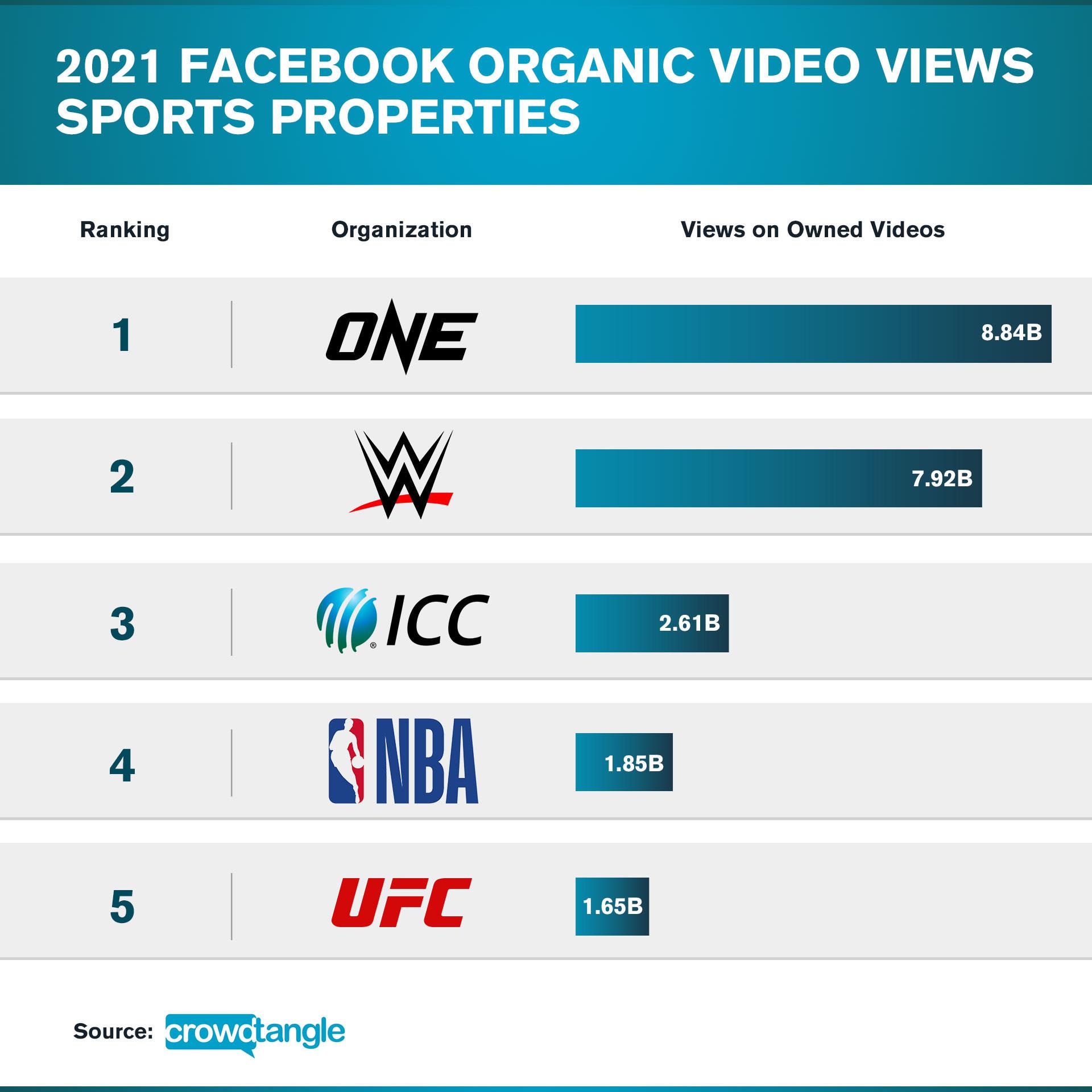 2021 FACEBOOK ORGANIC VIDEO VIEWS SPORTS PROPERTIES

| Ranking | Organization | Views on Owned Videos |
|---|---|---|
| 1 | ONE | 8.84B |
| 2 | W | 7.92B |
| 3 | ICC | 2.61B |
| 4 | NBA | 1.85B |
| 5 | UFC | 1.65B |

Source: crowdtangle